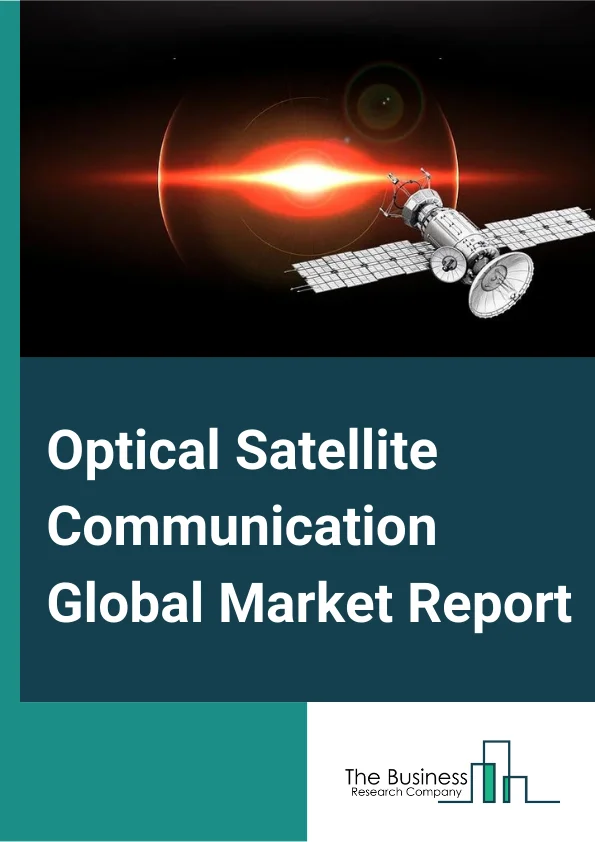 Optical Satellite Communication Global Market Report

The Business
Research Company